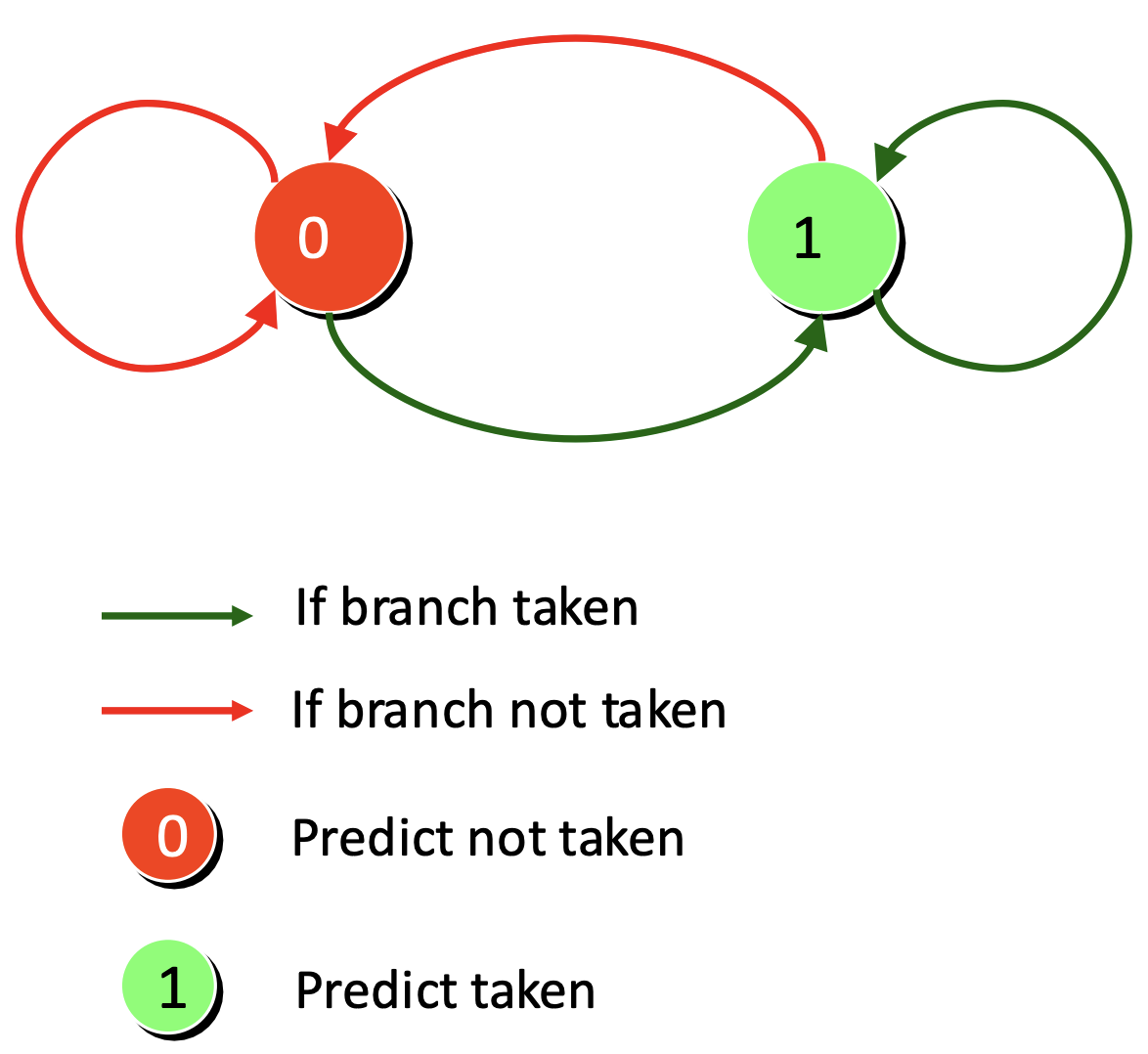 0

1

If branch taken

If branch not taken

0 Predict not taken

1 Predict taken